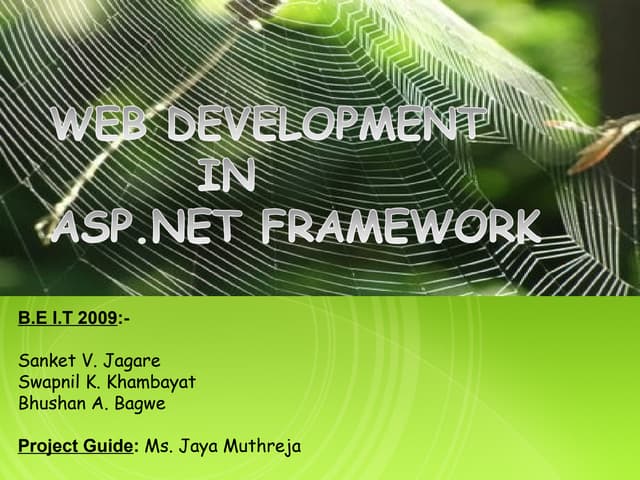 WEB DEVELOPMENT
IN
ASP.NET FRAMEWORK

B.E I.T 2009:-

Sanket V. Jagare
Swapnil K. Khambayat
Bhushan A. Bagwe

Project Guide: Ms. Jaya Muthreja